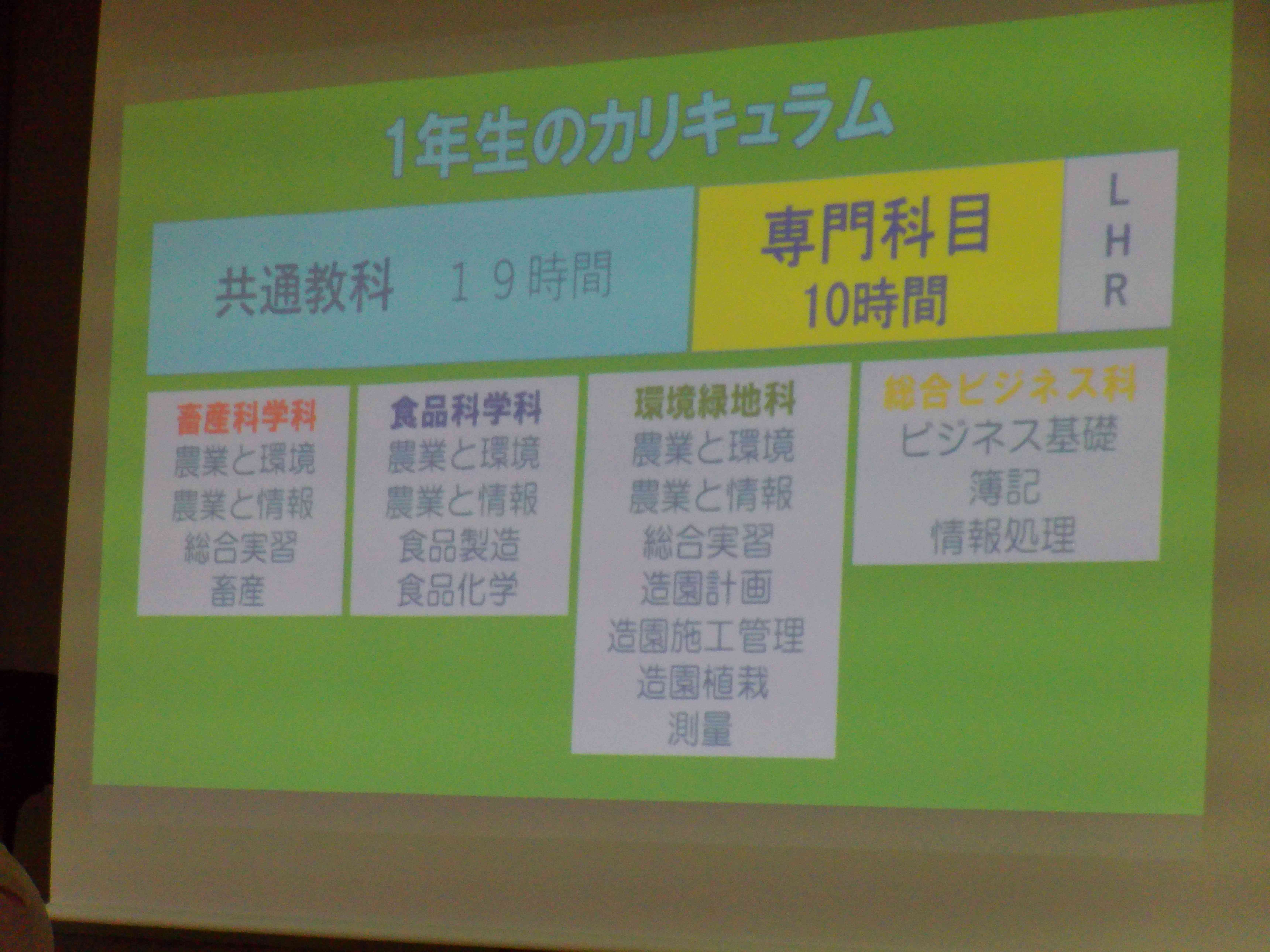 1年生のカリキュラム

共通教科　１９時間

専門科目
10時間

L
H
R

畜産科学科
農業と環境
農業と情報
総合実習
畜産

食品科学科
農業と環境
農業と情報
食品製造
食品化学

環境緑地科
農業と環境
農業と情報
総合実習
造園計画
造園施工管理
造園植栽
測量

総合ビジネス科
ビジネス基礎
簿記
情報処理